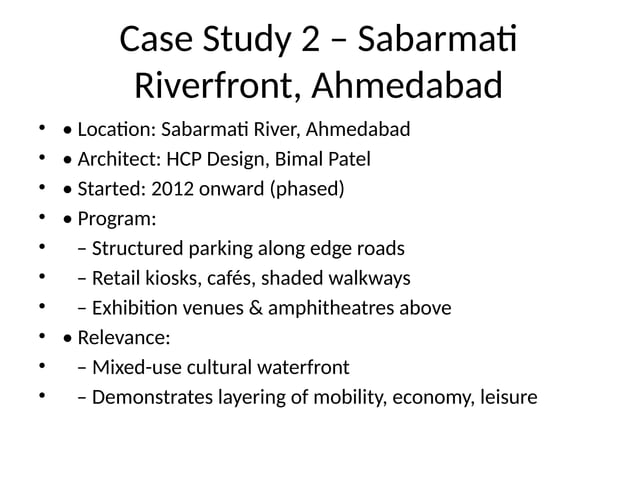 Case Study 2 – Sabarmati Riverfront, Ahmedabad

• • Location: Sabarmati River, Ahmedabad
• • Architect: HCP Design, Bimal Patel
• • Started: 2012 onward (phased)
• • Program:
•   – Structured parking along edge roads
•   – Retail kiosks, cafés, shaded walkways
•   – Exhibition venues & amphitheatres above
• • Relevance:
•   – Mixed-use cultural waterfront
•   – Demonstrates layering of mobility, economy, leisure